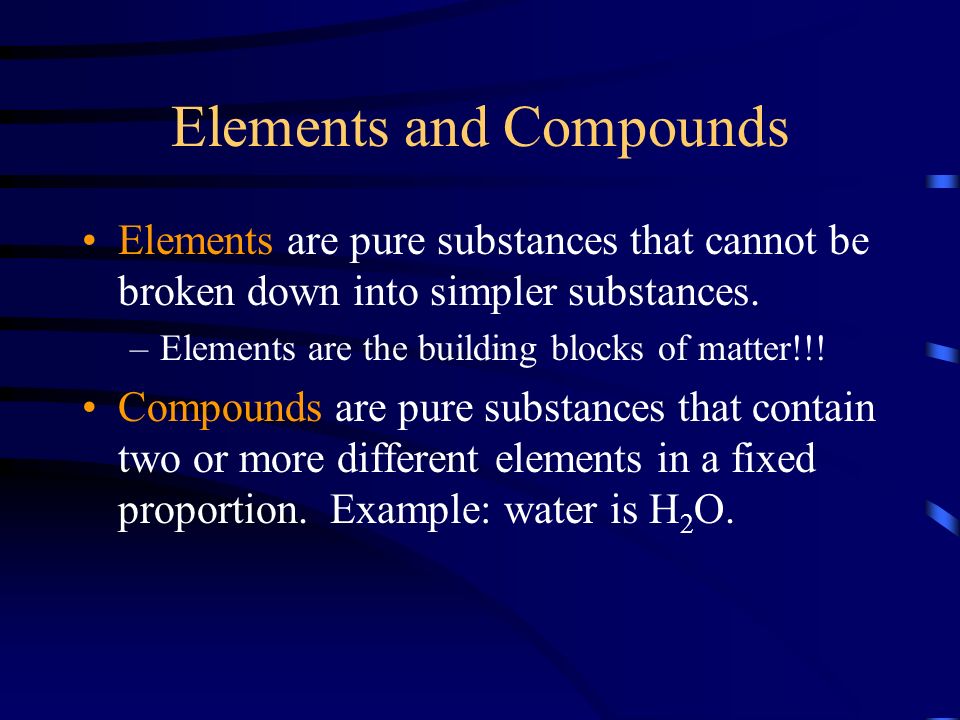 Elements and Compounds

• Elements are pure substances that cannot be broken down into simpler substances.
– Elements are the building blocks of matter!!!

• Compounds are pure substances that contain two or more different elements in a fixed proportion. Example: water is $H_2O$.